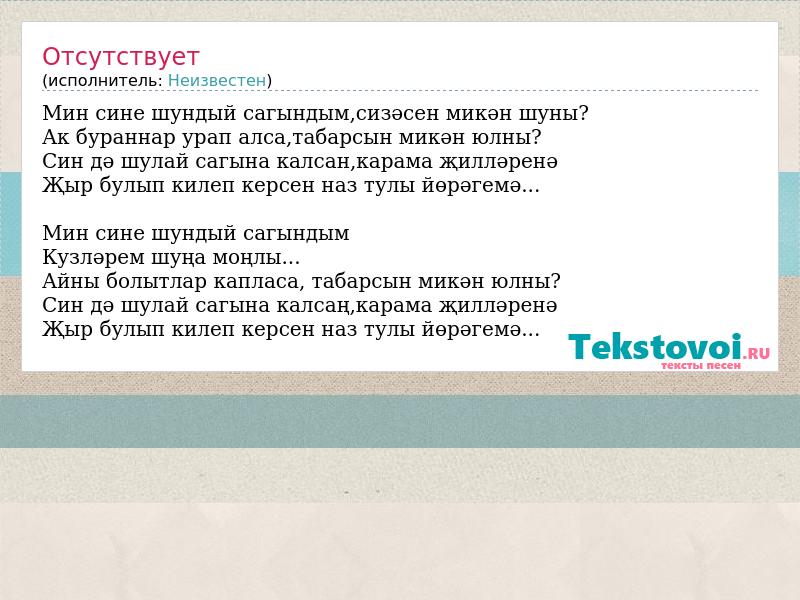 Отсутствует
(исполнитель: Неизвестен)

Мин сине шундый сагындым,сизәсен микән шуны?
Ак бураннар урап алса,табарсын микән юлны?
Син дә шулай сагына калсан,карама җилләренә
Җыр булып килеп керсен наз тулы йөрәгемә...

Мин сине шундый сагындым
Кузләрем шуңа моңлы...
Айны болытлар капласа, табарсын микән юлны?
Син дә шулай сагына калсаң,карама җилләренә
Җыр булып килеп керсен наз тулы йөрәгемә...

Tekstovoi.RU
тексты песен